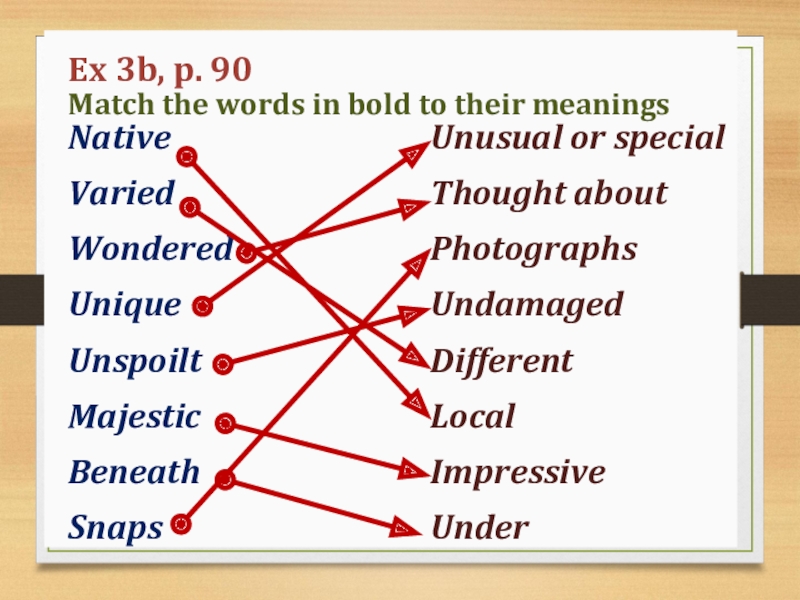 Ex 3b, p. 90
Match the words in bold to their meanings

Native
Varied
Wondered
Unique
Unspoilt
Majestic
Beneath
Snaps

Unusual or special
Thought about
Photographs
Undamaged
Different
Local
Impressive
Under